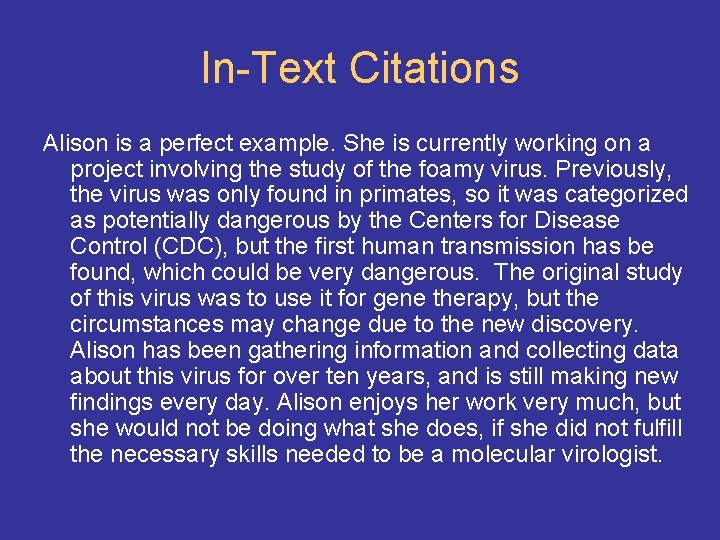 In-Text Citations

Alison is a perfect example. She is currently working on a project involving the study of the foamy virus. Previously, the virus was only found in primates, so it was categorized as potentially dangerous by the Centers for Disease Control (CDC), but the first human transmission has be found, which could be very dangerous. The original study of this virus was to use it for gene therapy, but the circumstances may change due to the new discovery. Alison has been gathering information and collecting data about this virus for over ten years, and is still making new findings every day. Alison enjoys her work very much, but she would not be doing what she does, if she did not fulfill the necessary skills needed to be a molecular virologist.